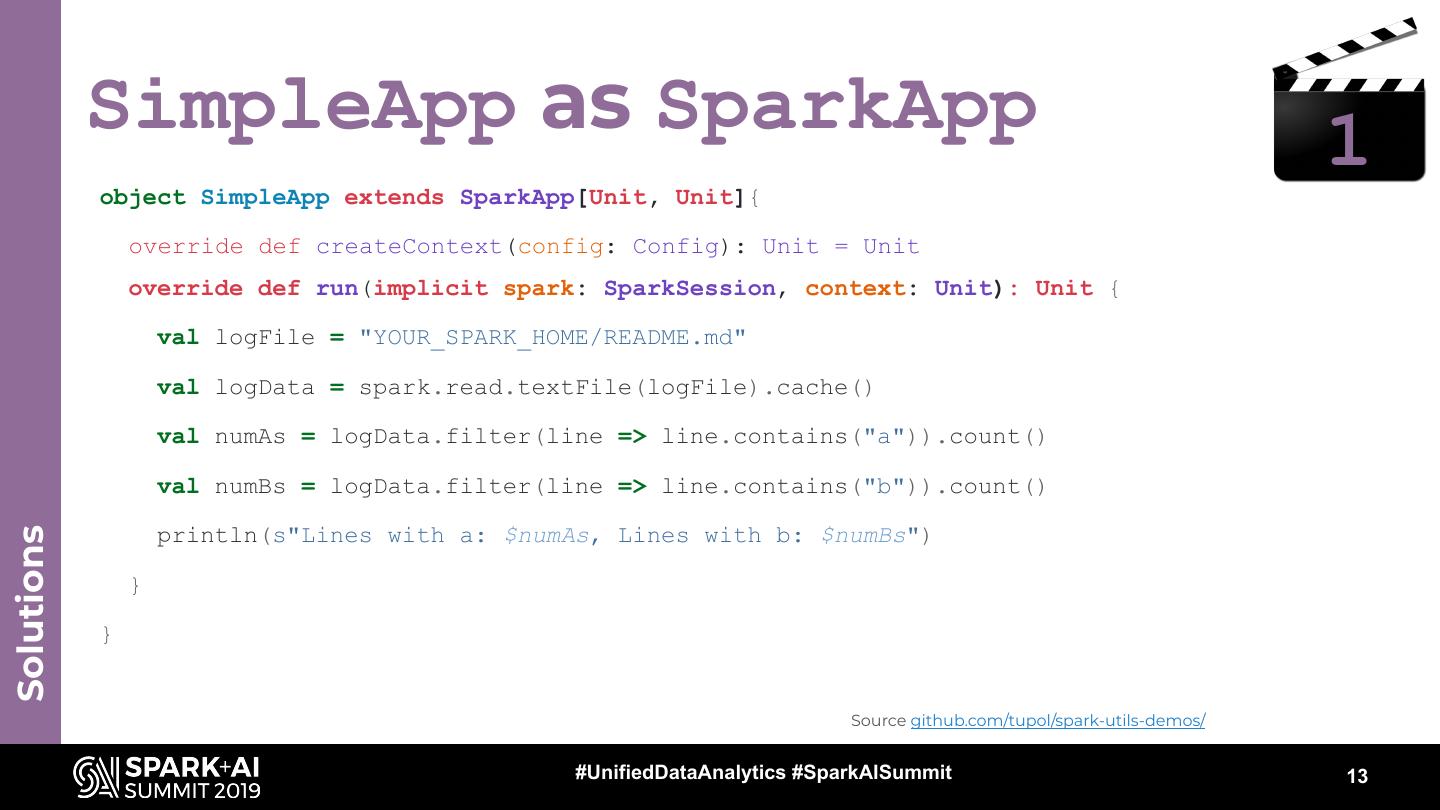 Solutions

SimpleApp as SparkApp

1

object SimpleApp extends SparkApp[Unit, Unit]{
  override def createContext(config: Config): Unit = Unit
  override def run(implicit spark: SparkSession, context: Unit): Unit {
    val logFile = "YOUR_SPARK_HOME/README.md"
    val logData = spark.read.textFile(logFile).cache()
    val numAs = logData.filter(line => line.contains("a")).count()
    val numBs = logData.filter(line => line.contains("b")).count()
    println(s"Lines with a: $numAs, Lines with b: $numBs")
  }
}

Source github.com/tupol/spark-utils-demos/

SPARK+AI SUMMIT 2019

#UnifiedDataAnalytics #SparkAISummit

13